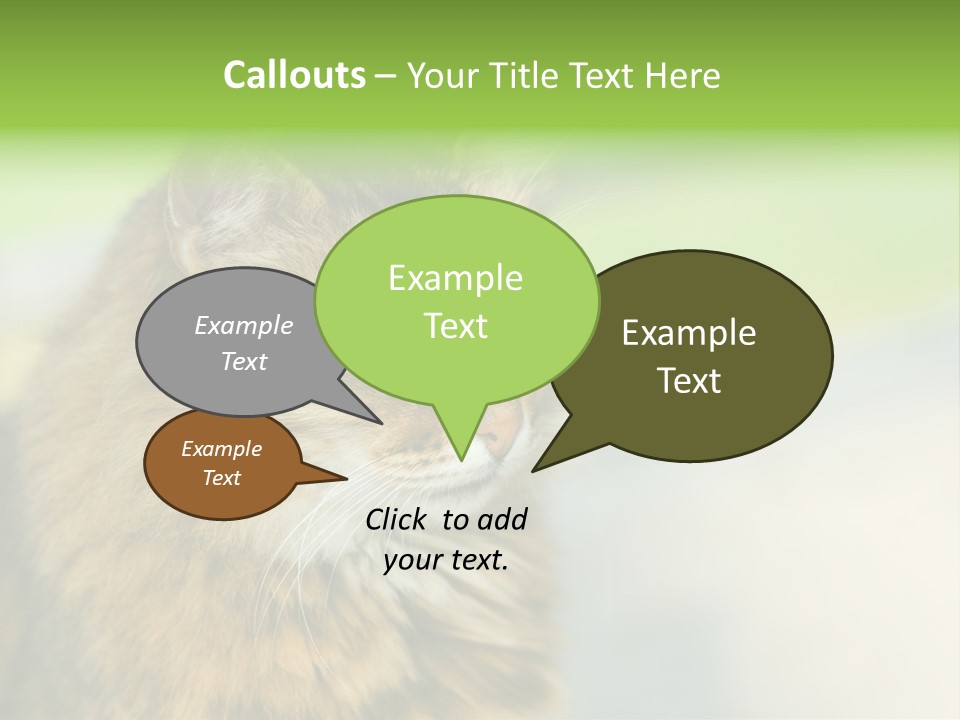 Callouts – Your Title Text Here

Example Text

Example Text

Example Text

Example Text

Click to add your text.